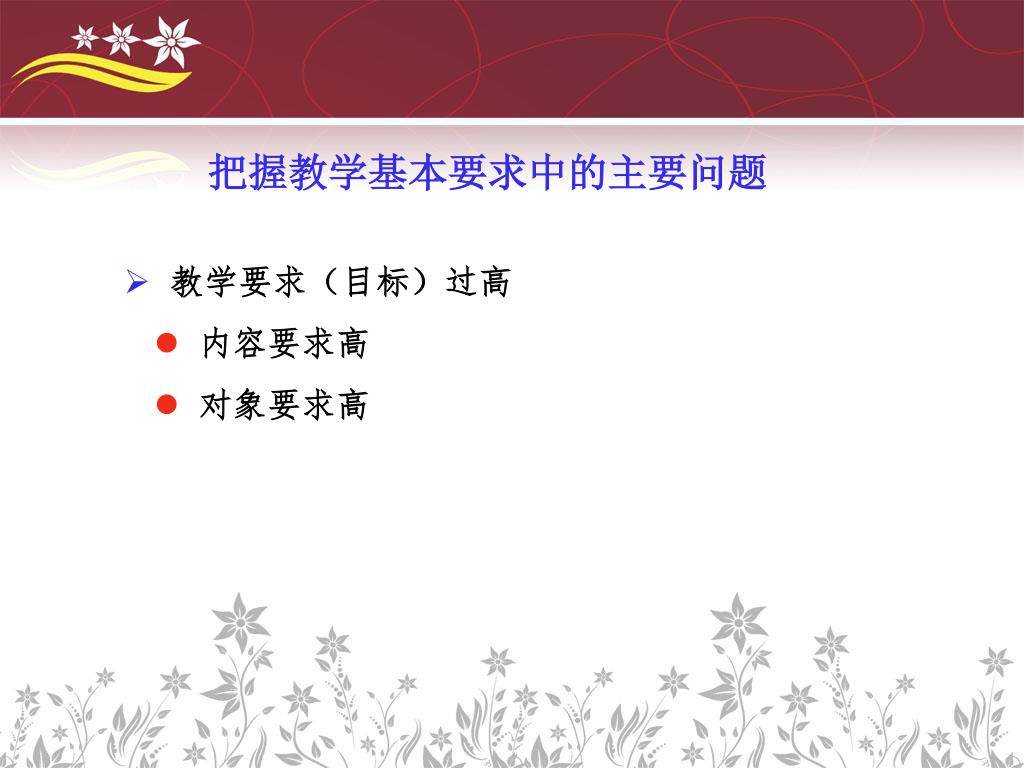 把握教学基本要求中的主要问题

➢ 教学要求（目标）过高

● 内容要求高

● 对象要求高